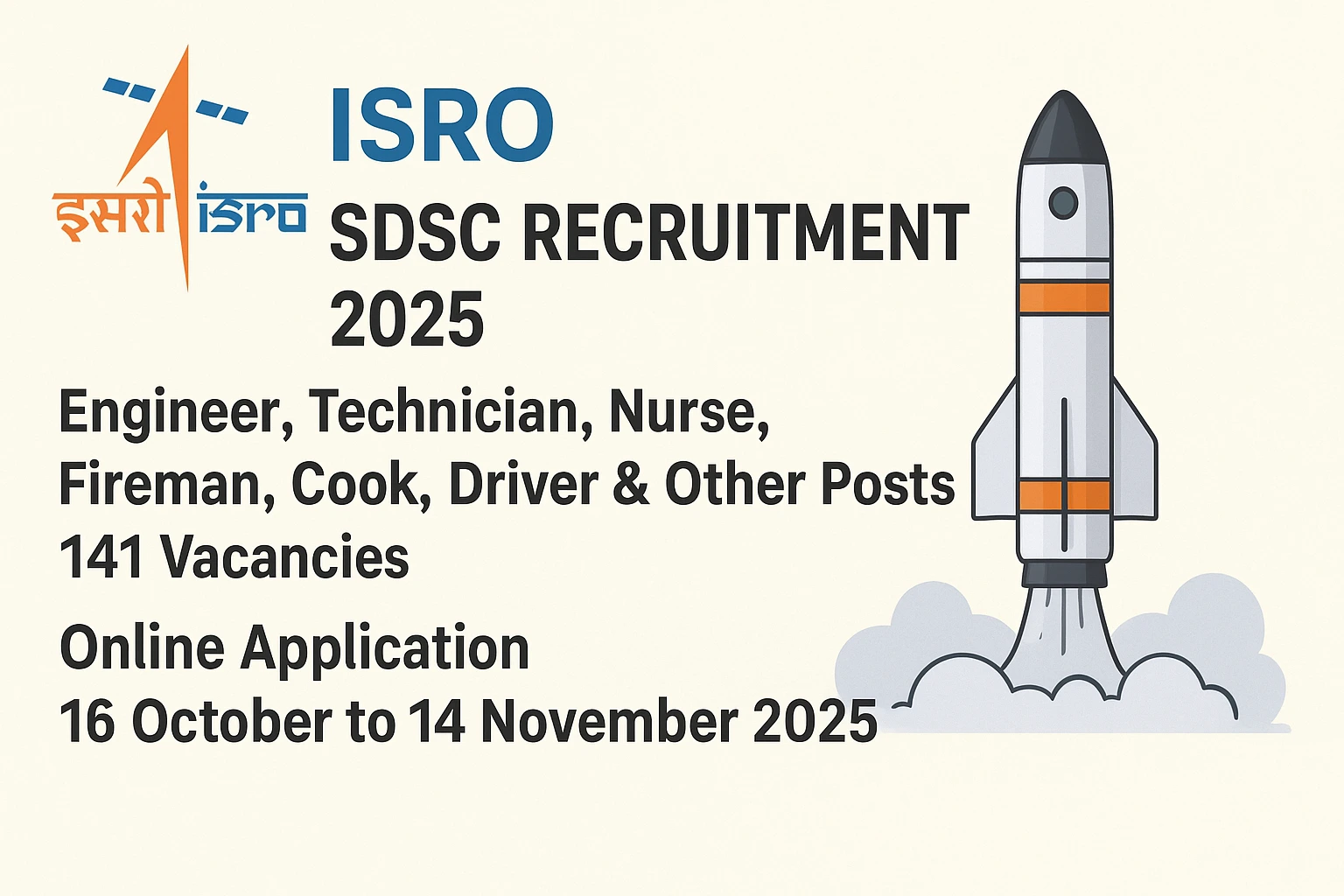 इसरो isro

ISRO

SDSC RECRUITMENT 2025

Engineer, Technician, Nurse, Fireman, Cook, Driver & Other Posts
141 Vacancies

Online Application
16 October to 14 November 2025